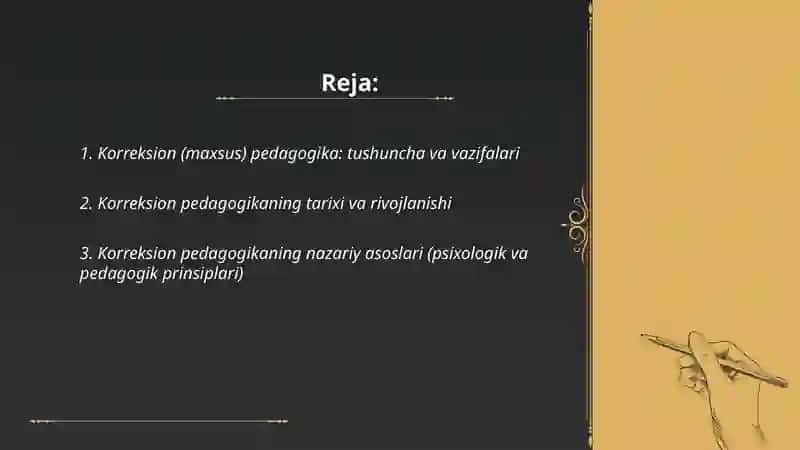 Reja:

1. Korreksion (maxsus) pedagogika: tushuncha va vazifalari

2. Korreksion pedagogikaning tarixi va rivojlanishi

3. Korreksion pedagogikaning nazariy asoslari (psixologik va pedagogik prinsiplari)